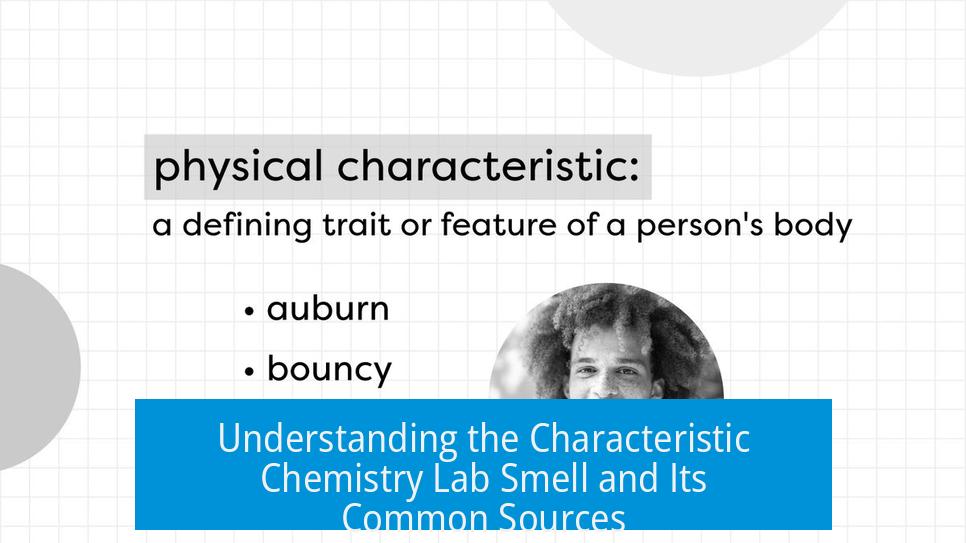 physical characteristic:
a defining trait or feature of a person's body

• auburn
• bouncy

Understanding the Characteristic Chemistry Lab Smell and Its Common Sources